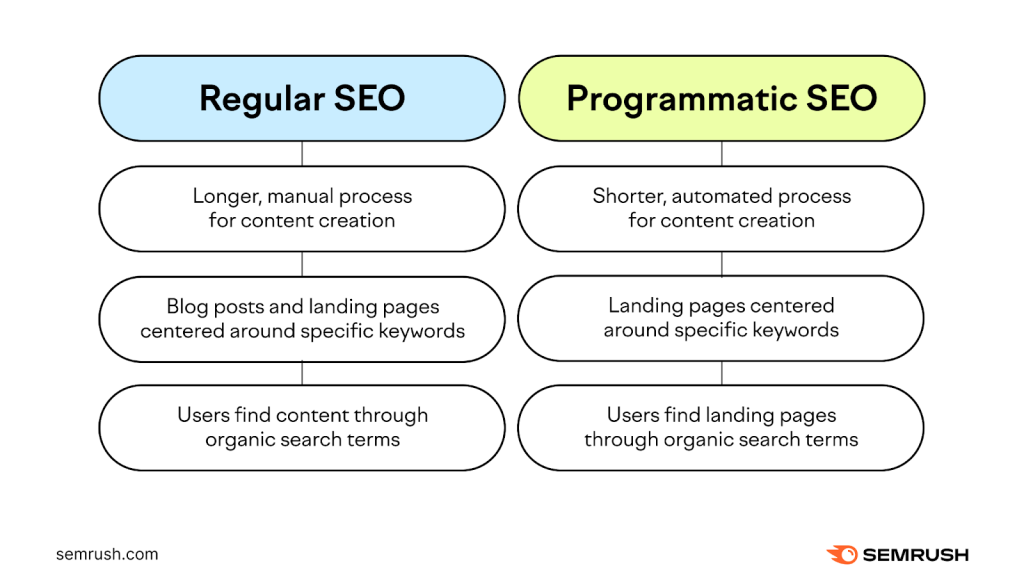 Regular SEO

Longer, manual process for content creation

Blog posts and landing pages centered around specific keywords

Users find content through organic search terms

Programmatic SEO

Shorter, automated process for content creation

Landing pages centered around specific keywords

Users find landing pages through organic search terms

semrush.com

SEMRUSH